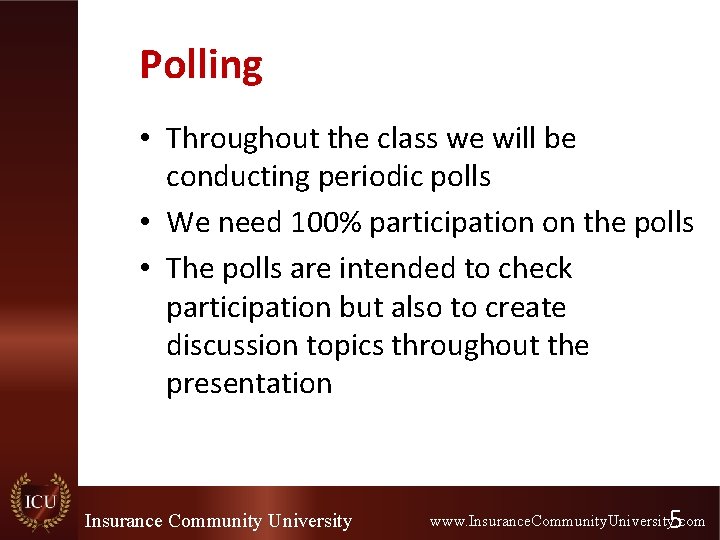 Polling

• Throughout the class we will be conducting periodic polls
• We need 100% participation on the polls
• The polls are intended to check participation but also to create discussion topics throughout the presentation

ICU

Insurance Community University

www.InsuranceCommunityUniversity.com

5